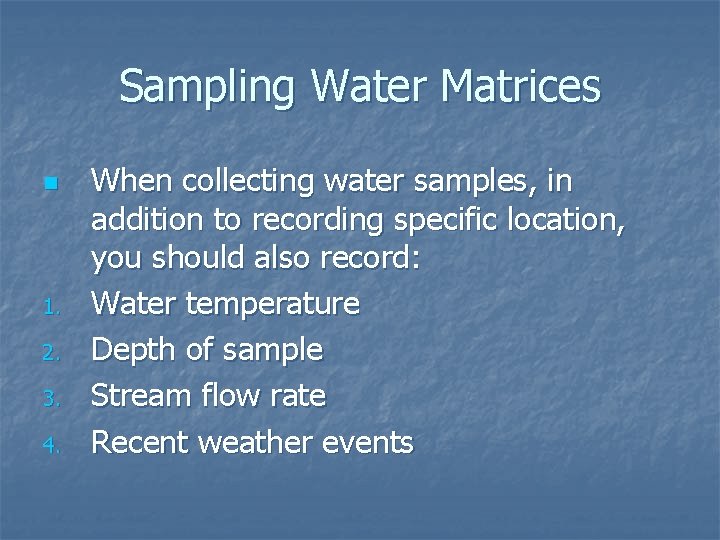 Sampling Water Matrices

When collecting water samples, in addition to recording specific location, you should also record:

1. Water temperature
2. Depth of sample
3. Stream flow rate
4. Recent weather events